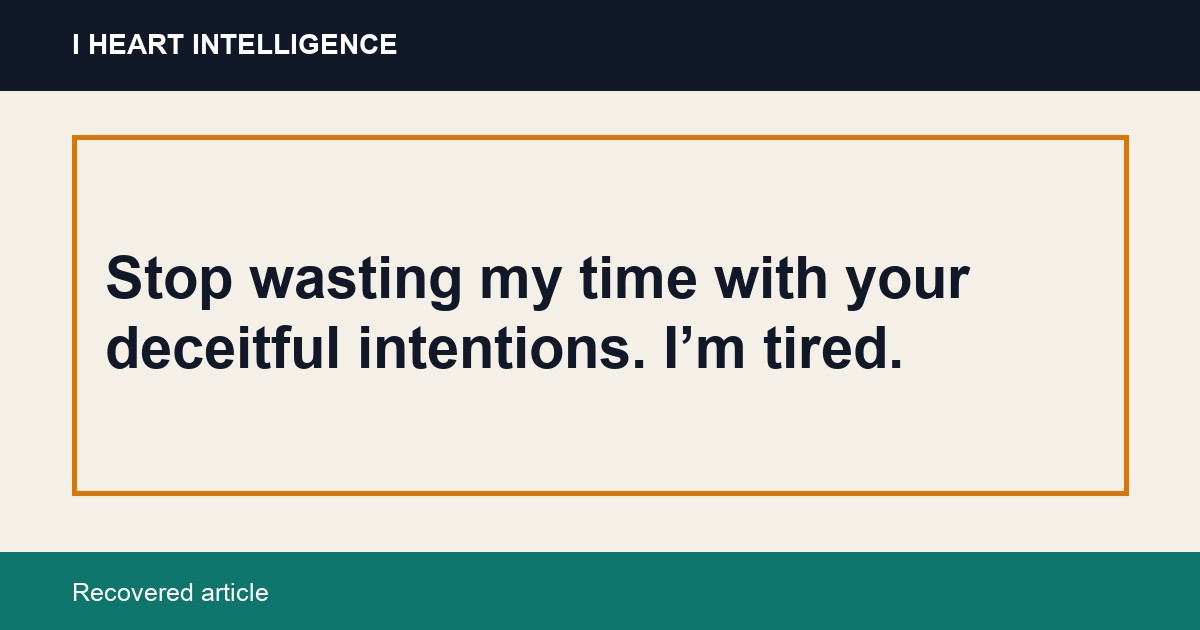 I HEART INTELLIGENCE

Stop wasting my time with your deceitful intentions. I’m tired.

Recovered article